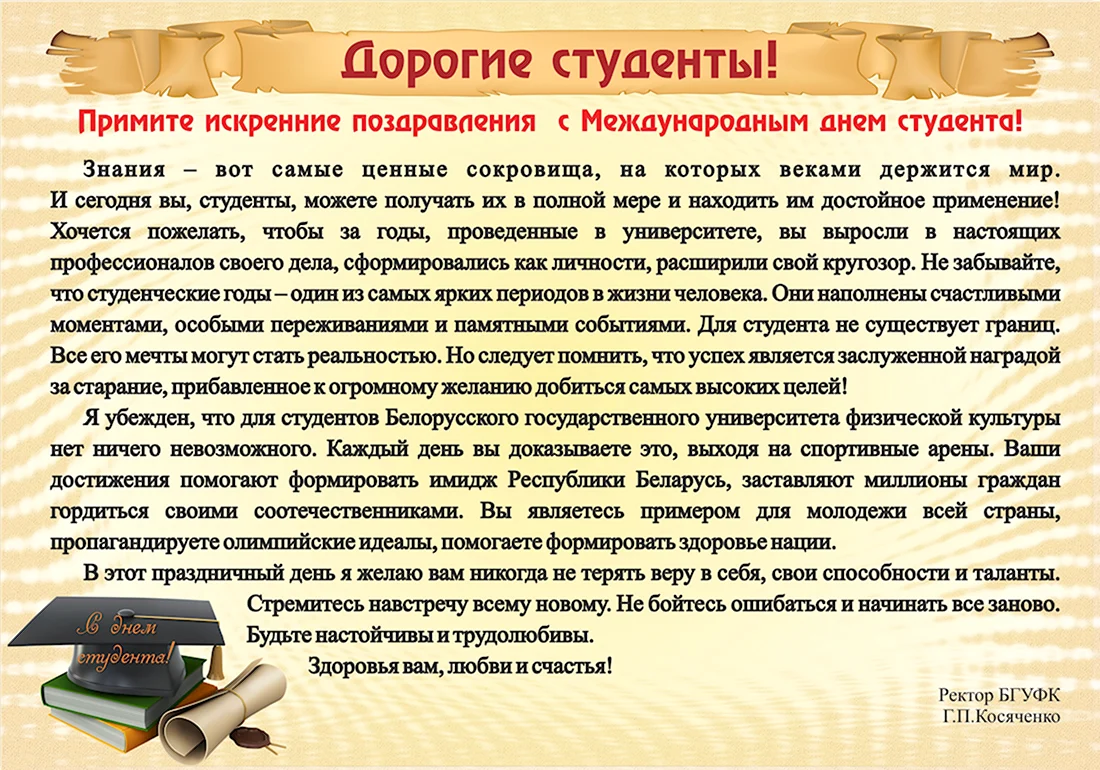 Дорогие студенты!

Примите искренние поздравления с Международным днем студента!

Знания – вот самые ценные сокровища, на которых веками держится мир. И сегодня вы, студенты, можете получать их в полной мере и находить им достойное применение! Хочется пожелать, чтобы за годы, проведенные в университете, вы выросли в настоящих профессионалов своего дела, сформировались как личности, расширили свой кругозор. Не забывайте, что студенческие годы – один из самых ярких периодов в жизни человека. Они наполнены счастливыми моментами, особыми переживаниями и памятными событиями. Для студента не существует границ. Все его мечты могут стать реальностью. Но следует помнить, что успех является заслуженной наградой за старание, прибавленное к огромному желанию добиться самых высоких целей!

Я убежден, что для студентов Белорусского государственного университета физической культуры нет ничего невозможного. Каждый день вы доказываете это, выходя на спортивные арены. Ваши достижения помогают формировать имидж Республики Беларусь, заставляют миллионы граждан гордиться своими соотечественниками. Вы являетесь примером для молодежи всей страны, пропагандируете олимпийские идеалы, помогаете формировать здоровье нации.

В этот праздничный день я желаю вам никогда не терять веру в себя, свои способности и таланты. Стремитесь навстречу всему новому. Не бойтесь ошибаться и начинать все заново. Будьте настойчивы и трудолюбивы.

Здоровья вам, любви и счастья!

С днем студента!

Ректор БГУФК
Г.П.Косяченко